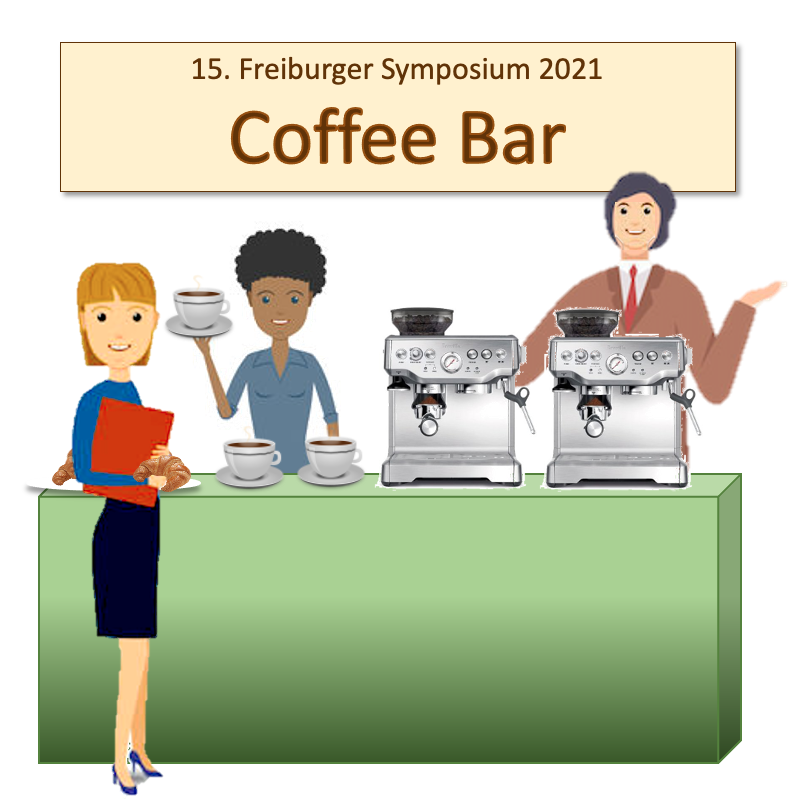 15. Freiburger Symposium 2021

Coffee Bar